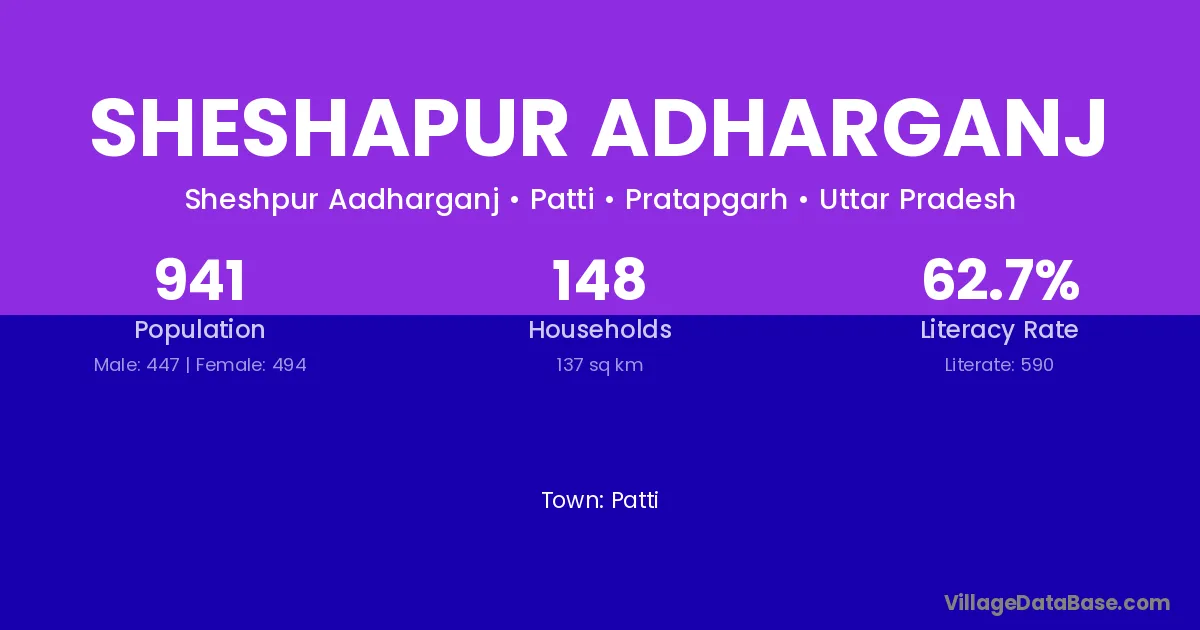 SHESHAPUR ADHARGANJ

Sheshpur Aadharganj • Patti • Pratapgarh • Uttar Pradesh

941
Population
Male: 447 | Female: 494

148
Households
137 sq km

62.7%
Literacy Rate
Literate: 590

Town: Patti

VillageDataBase.com